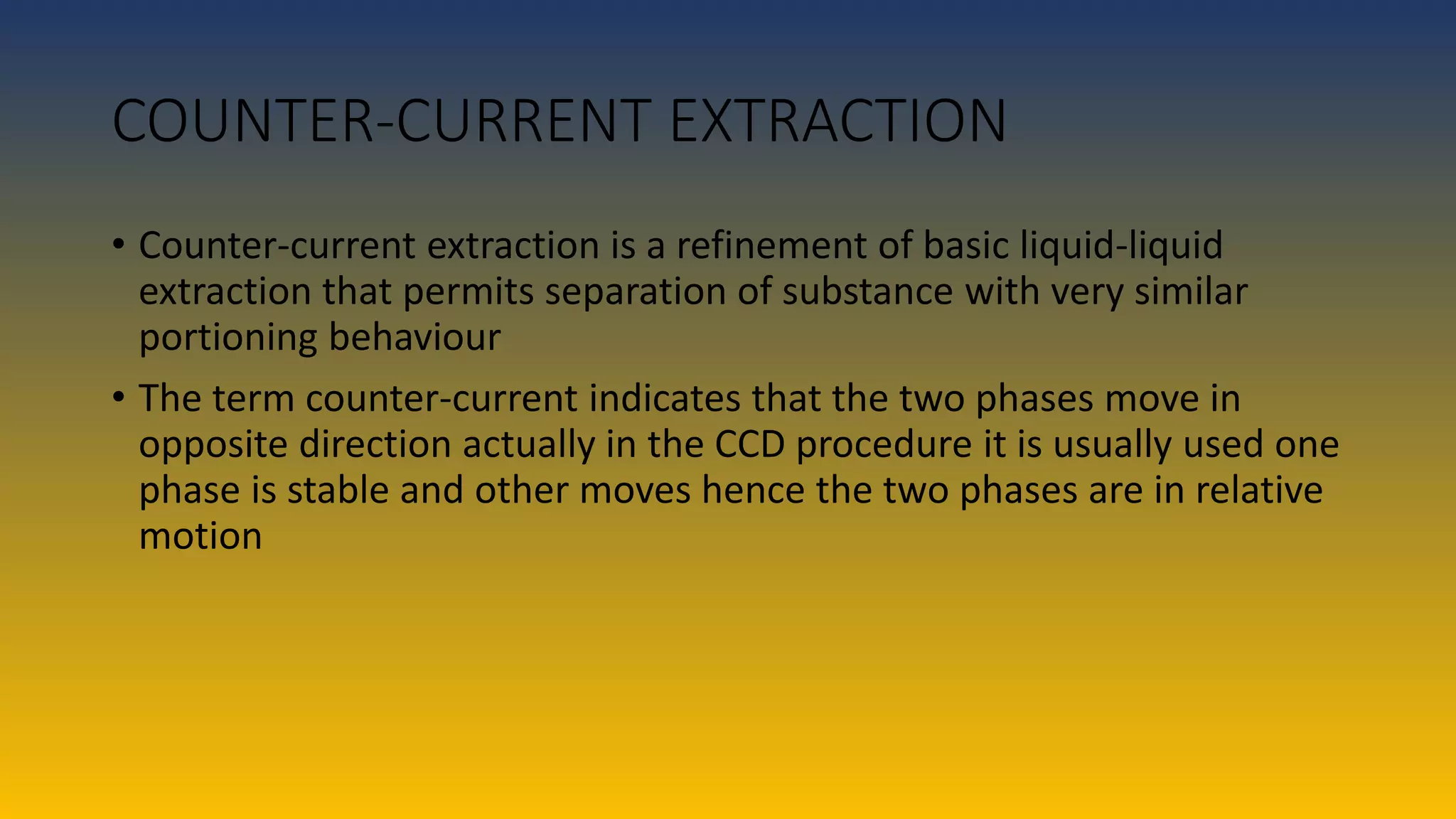 COUNTER-CURRENT EXTRACTION

• Counter-current extraction is a refinement of basic liquid-liquid extraction that permits separation of substance with very similar portioning behaviour

• The term counter-current indicates that the two phases move in opposite direction actually in the CCD procedure it is usually used one phase is stable and other moves hence the two phases are in relative motion